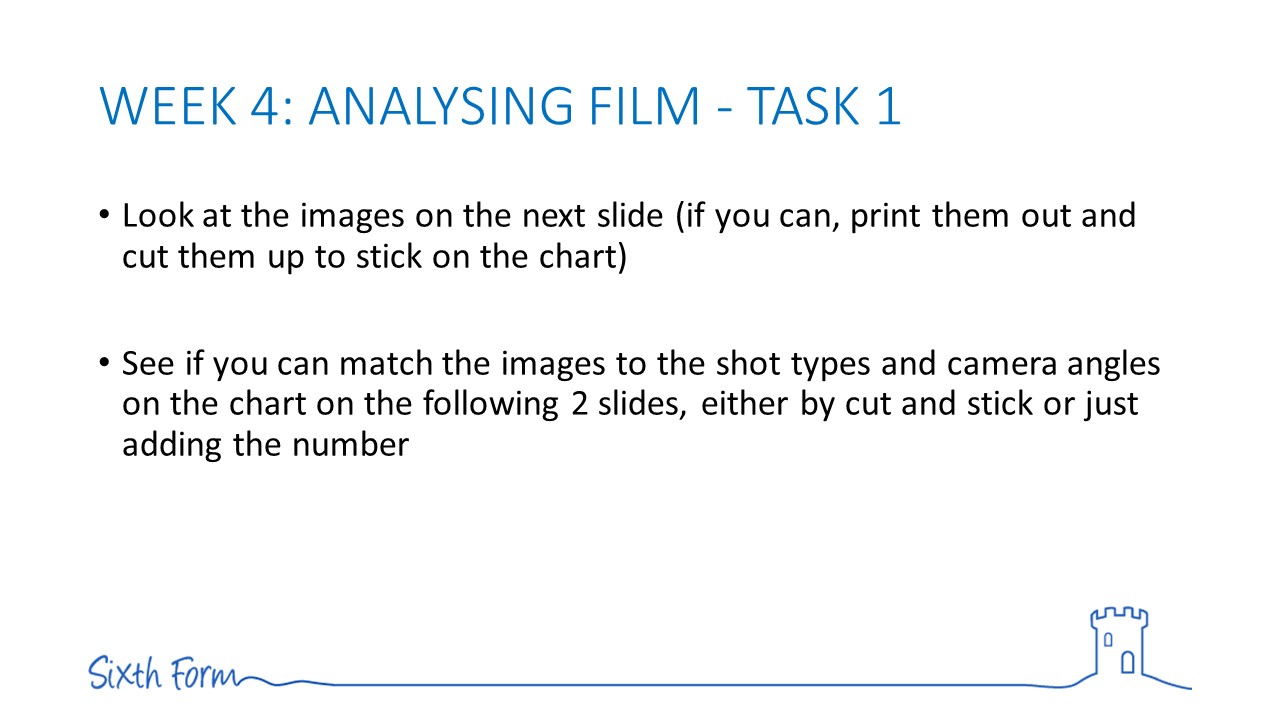 WEEK 4: ANALYSING FILM - TASK 1

• Look at the images on the next slide (if you can, print them out and cut them up to stick on the chart)

• See if you can match the images to the shot types and camera angles on the chart on the following 2 slides, either by cut and stick or just adding the number

Sixth Form